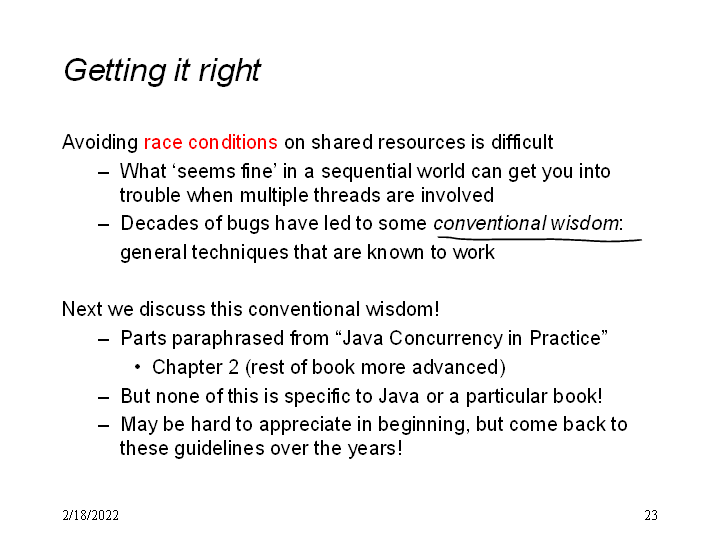 Getting it right

Avoiding race conditions on shared resources is difficult

– What ‘seems fine’ in a sequential world can get you into trouble when multiple threads are involved

– Decades of bugs have led to some conventional wisdom: general techniques that are known to work

Next we discuss this conventional wisdom!

– Parts paraphrased from “Java Concurrency in Practice”

• Chapter 2 (rest of book more advanced)

– But none of this is specific to Java or a particular book!

– May be hard to appreciate in beginning, but come back to these guidelines over the years!

2/18/2022

23